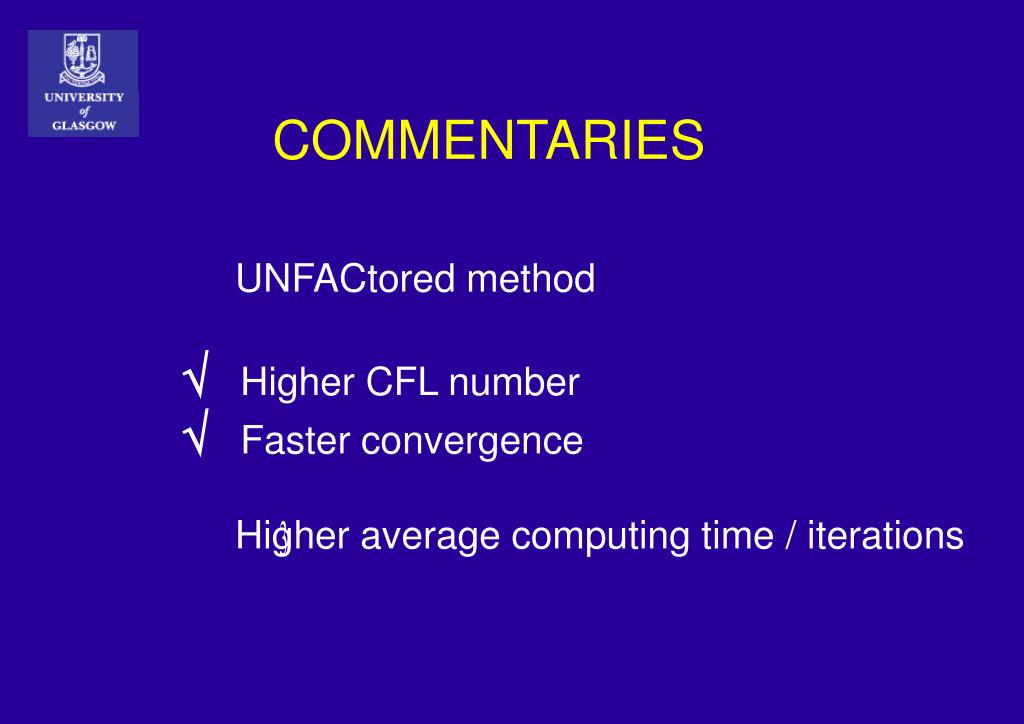 UNIVERSITY of GLASGOW

COMMENTARIES

UNFACtored method

√ Higher CFL number
√ Faster convergence

Higher average computing time / iterations